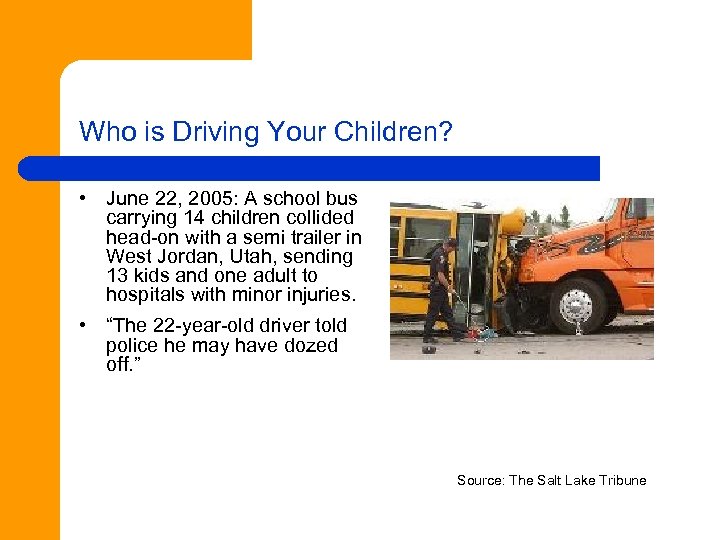 Who is Driving Your Children?

• June 22, 2005: A school bus carrying 14 children collided head-on with a semi trailer in West Jordan, Utah, sending 13 kids and one adult to hospitals with minor injuries.

• “The 22-year-old driver told police he may have dozed off.”

Source: The Salt Lake Tribune